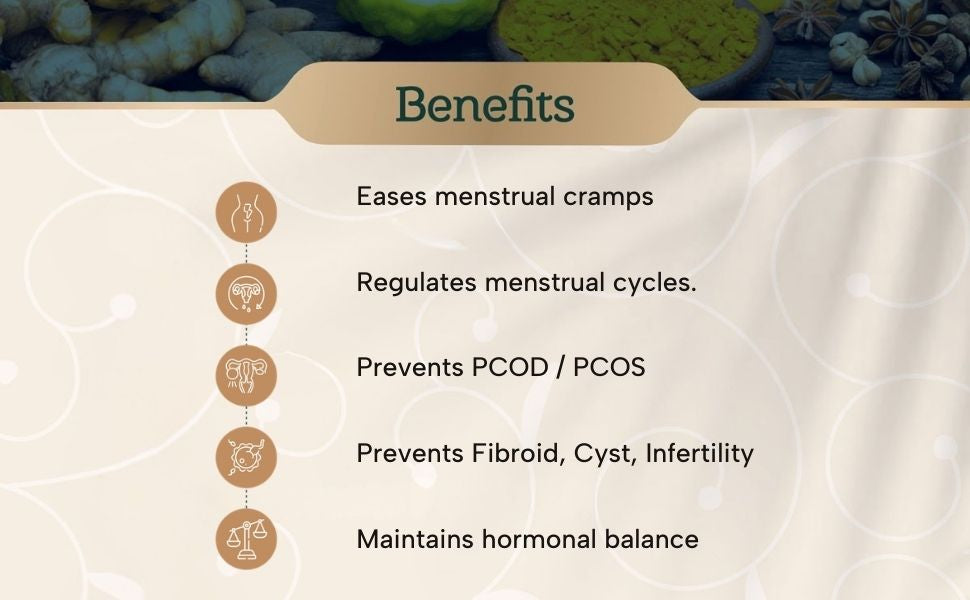 Benefits

Eases menstrual cramps

Regulates menstrual cycles.

Prevents PCOD / PCOS

Prevents Fibroid, Cyst, Infertility

Maintains hormonal balance